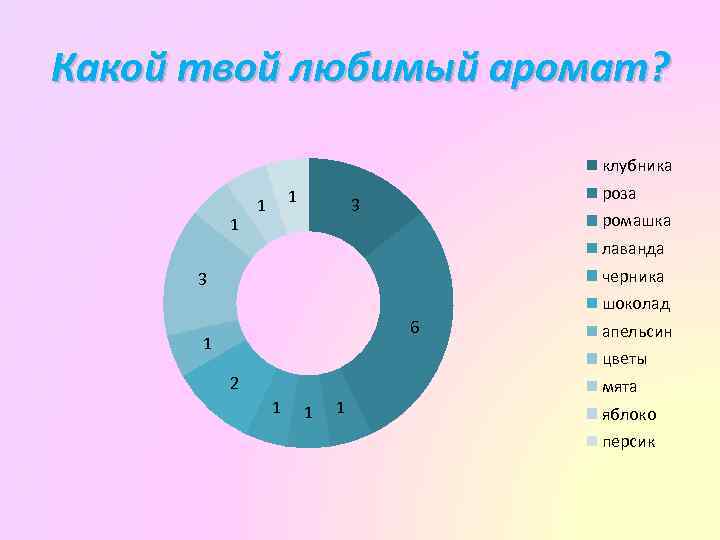 Какой твой любимый аромат?

3
6
1
1
1
2
1
3
1
1
1

клубника
роза
ромашка
лаванда
черника
шоколад
апельсин
цветы
мята
яблоко
персик